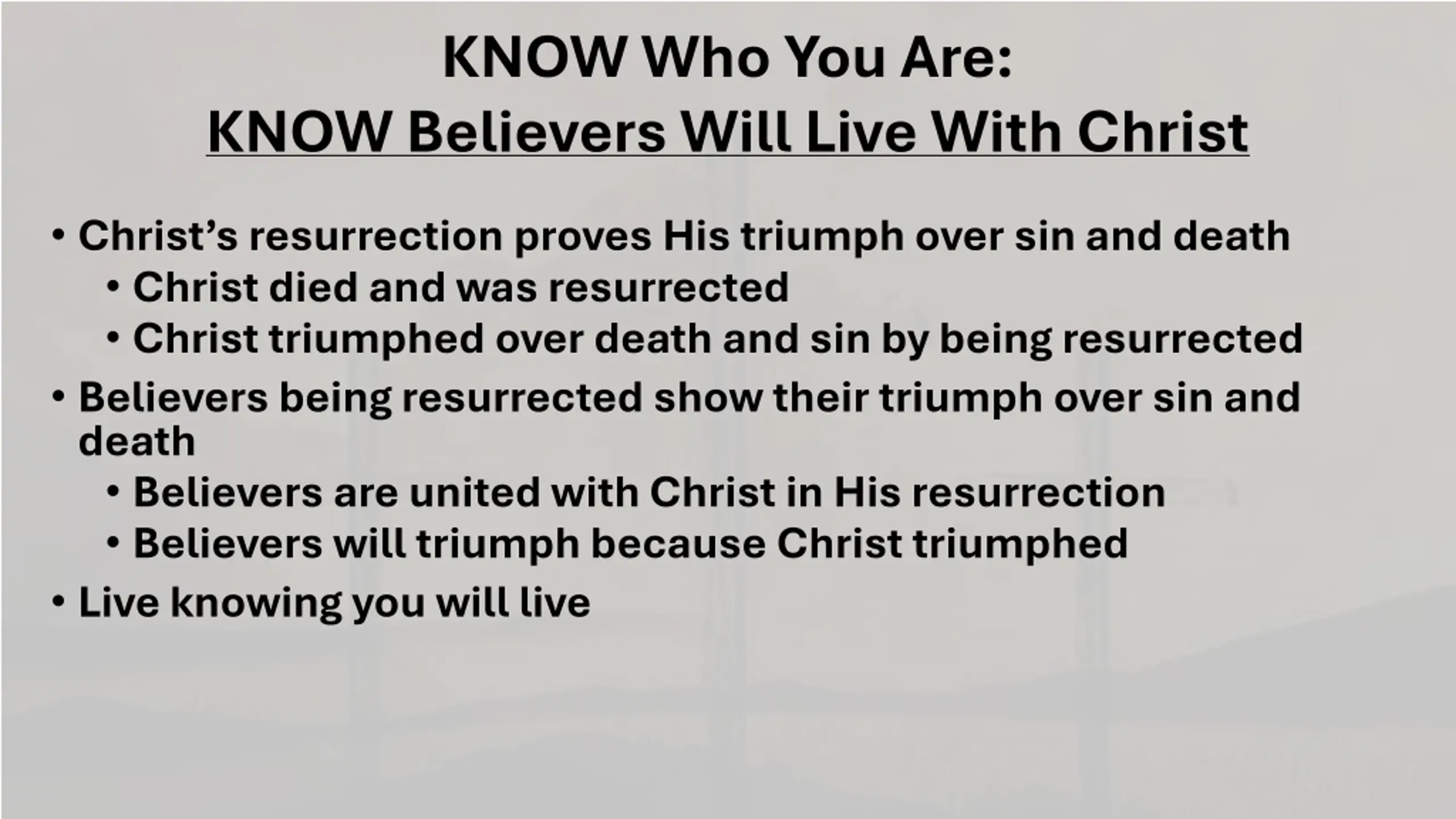 KNOW Who You Are:
KNOW Believers Will Live With Christ

• Christ's resurrection proves His triumph over sin and death
  • Christ died and was resurrected
  • Christ triumphed over death and sin by being resurrected
• Believers being resurrected show their triumph over sin and death
  • Believers are united with Christ in His resurrection
  • Believers will triumph because Christ triumphed
• Live knowing you will live